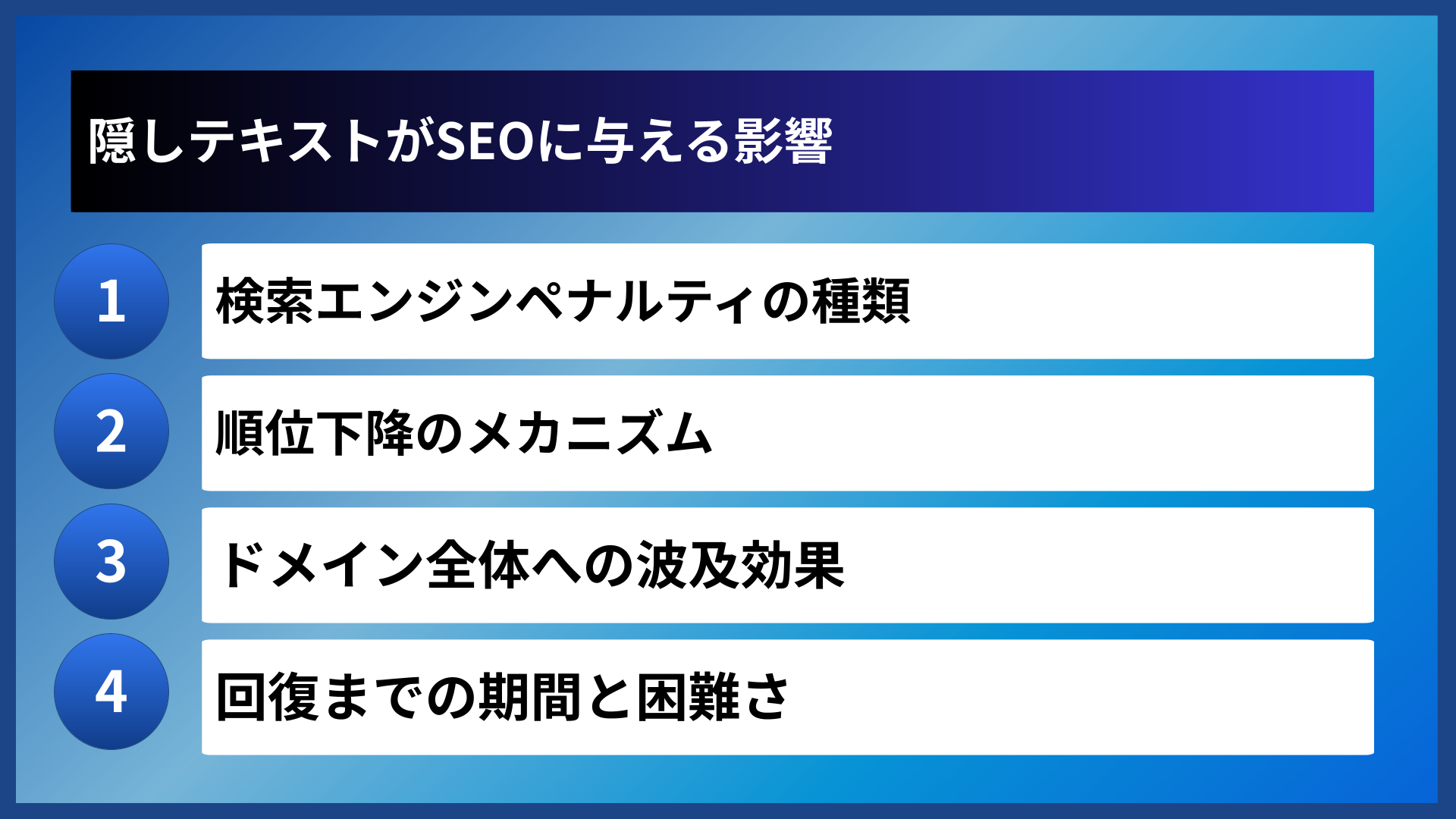 隠しテキストがSEOに与える影響

1
検索エンジンペナルティの種類

2
順位下降のメカニズム

3
ドメイン全体への波及効果

4
回復までの期間と困難さ